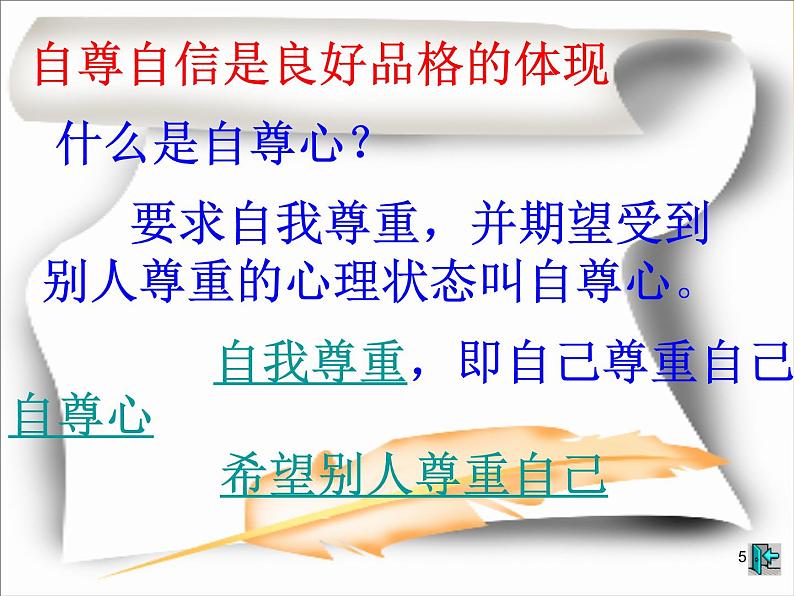 自尊自信是良好品格的体现

什么是自尊心？

要求自我尊重，并期望受到别人尊重的心理状态叫自尊心。

自我尊重，即自己尊重自己

自尊心

希望别人尊重自己

5